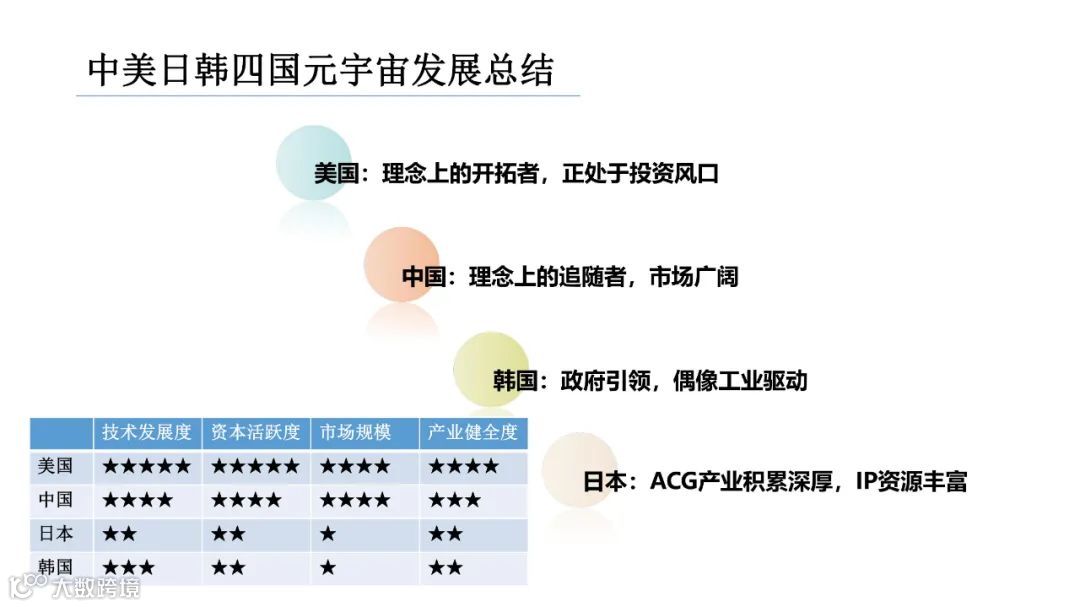 中美日韩四国元宇宙发展总结

美国：理念上的开拓者，正处于投资风口

中国：理念上的追随者，市场广阔

韩国：政府引领，偶像工业驱动

日本：ACG产业积累深厚，IP资源丰富

| | 技术发展度 | 资本活跃度 | 市场规模 | 产业健全度 |
|---|---|---|---|---|
| 美国 | ★★★★★ | ★★★★★ | ★★★★ | ★★★★ |
| 中国 | ★★★★ | ★★★★ | ★★★★ | ★★★ |
| 日本 | ★★ | ★★ | ★ | ★★ |
| 韩国 | ★★★ | ★★ | ★ | ★★ |

大数跨境